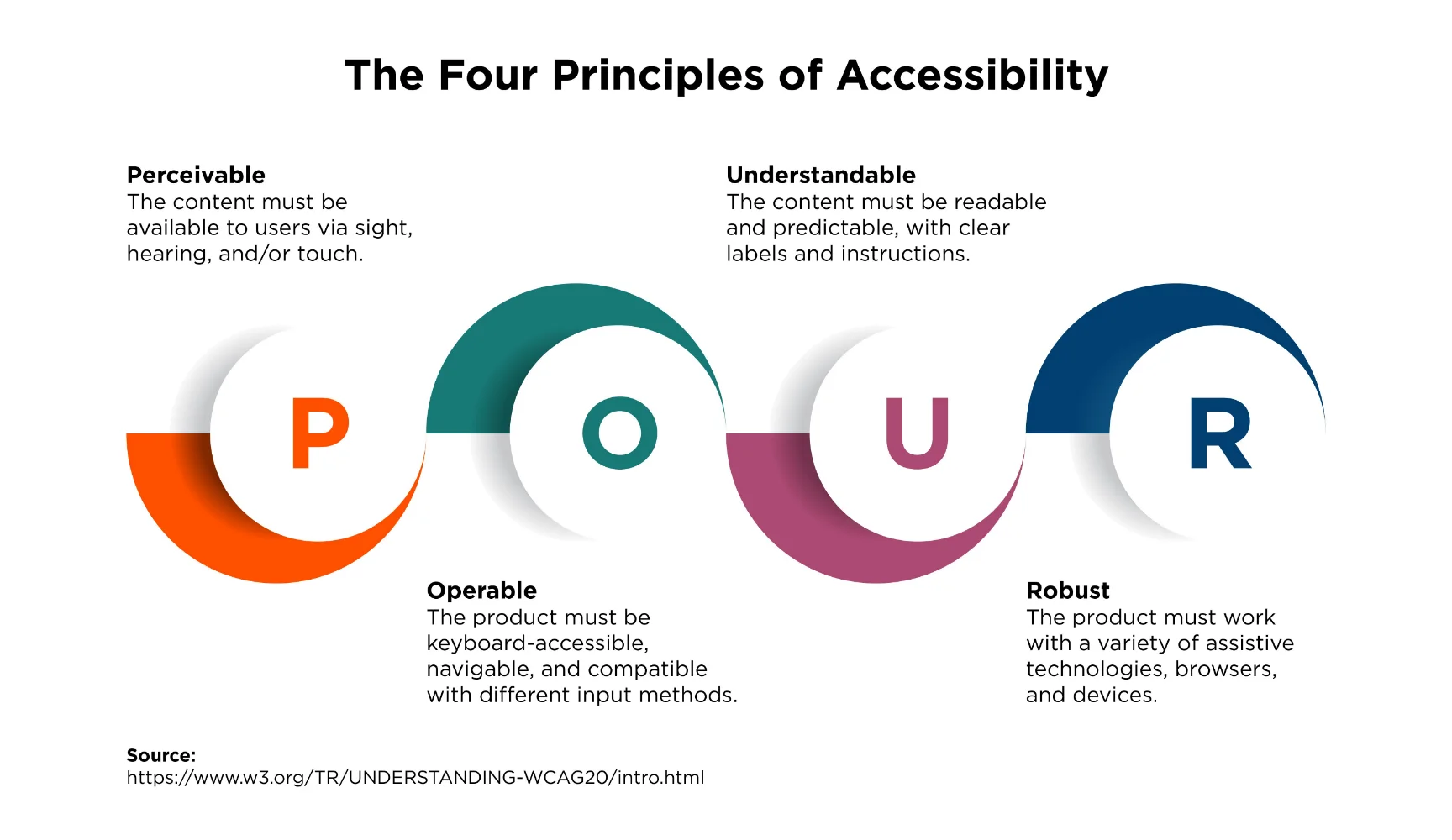 The Four Principles of Accessibility

Perceivable
The content must be available to users via sight, hearing, and/or touch.

Understandable
The content must be readable and predictable, with clear labels and instructions.

P O U R

Operable
The product must be keyboard-accessible, navigable, and compatible with different input methods.

Robust
The product must work with a variety of assistive technologies, browsers, and devices.

Source:
https://www.w3.org/TR/UNDERSTANDING-WCAG20/intro.html